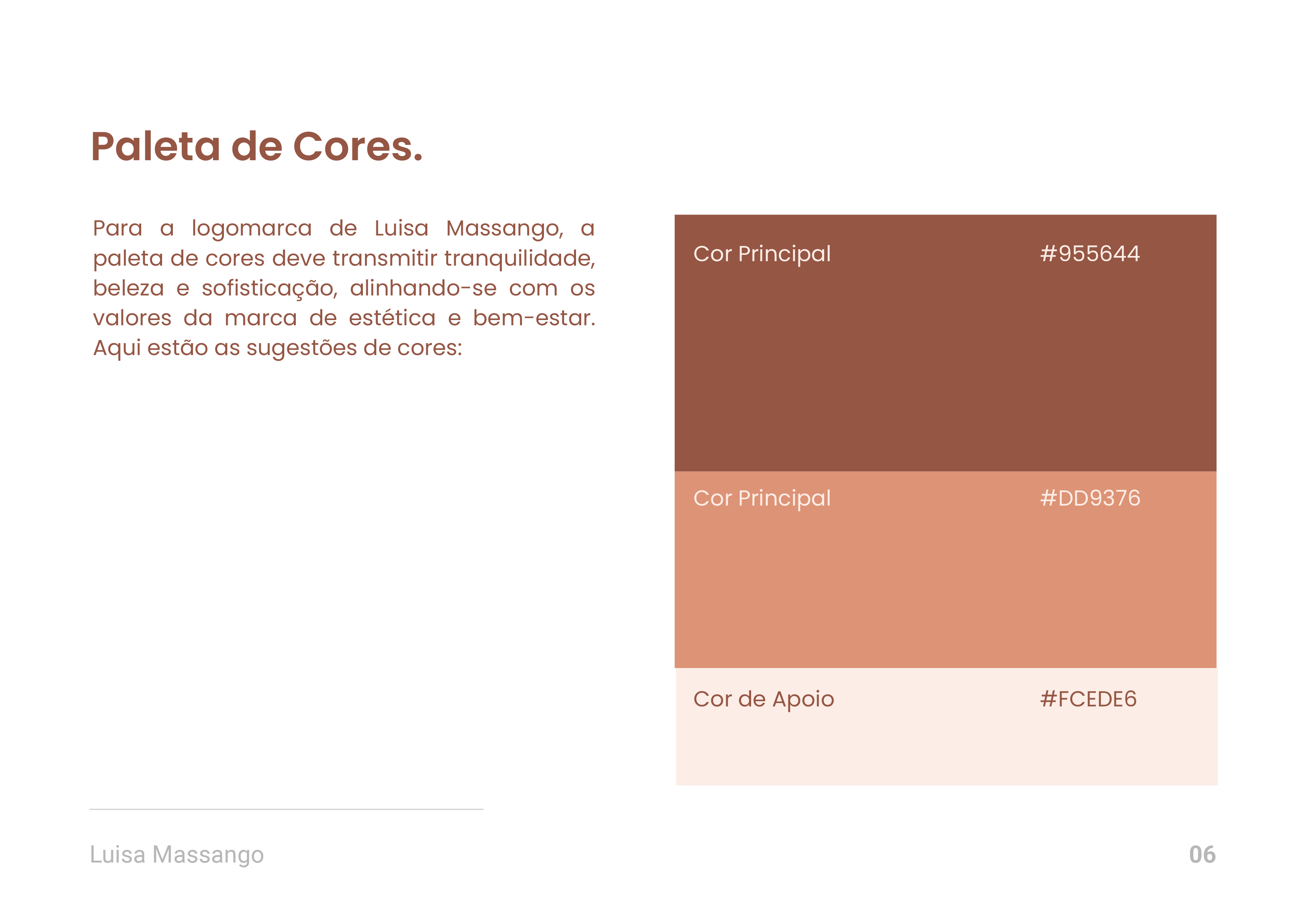 Paleta de Cores.

Para a logomarca de Luisa Massango, a paleta de cores deve transmitir tranquilidade, beleza e sofisticação, alinhando-se com os valores da marca de estética e bem-estar. Aqui estão as sugestões de cores:

Cor Principal #955644

Cor Principal #DD9376

Cor de Apoio #FCEDE6

Luisa Massango

06